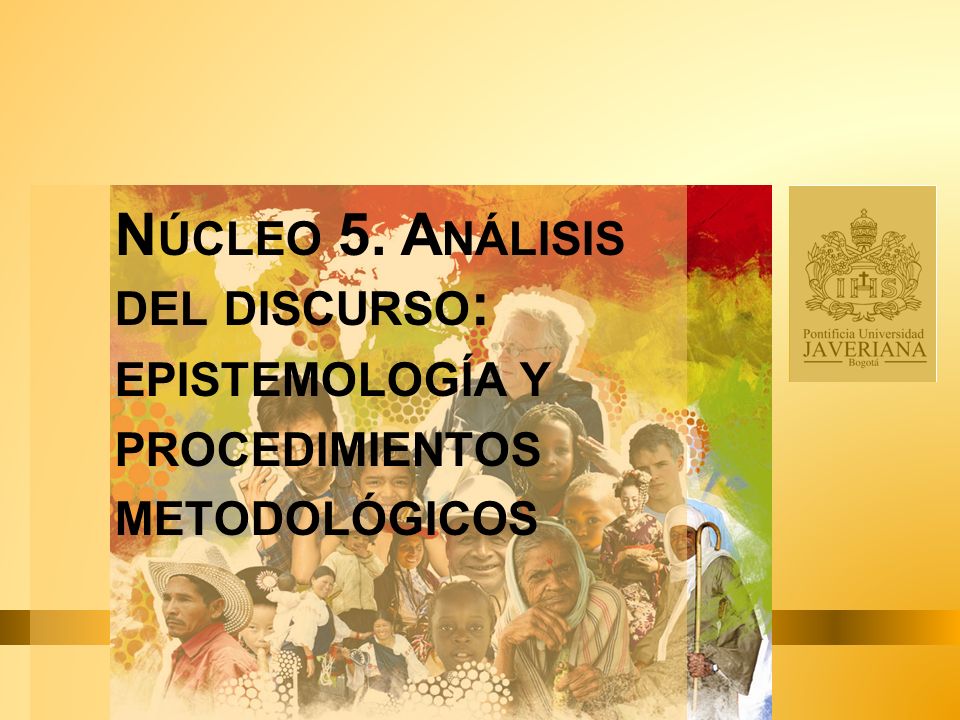 NÚCLEO 5. ANÁLISIS DEL DISCURSO: EPISTEMOLOGÍA Y PROCEDIMIENTOS METODOLÓGICOS

IHS

Pontificia Universidad
JAVERIANA
Bogotá